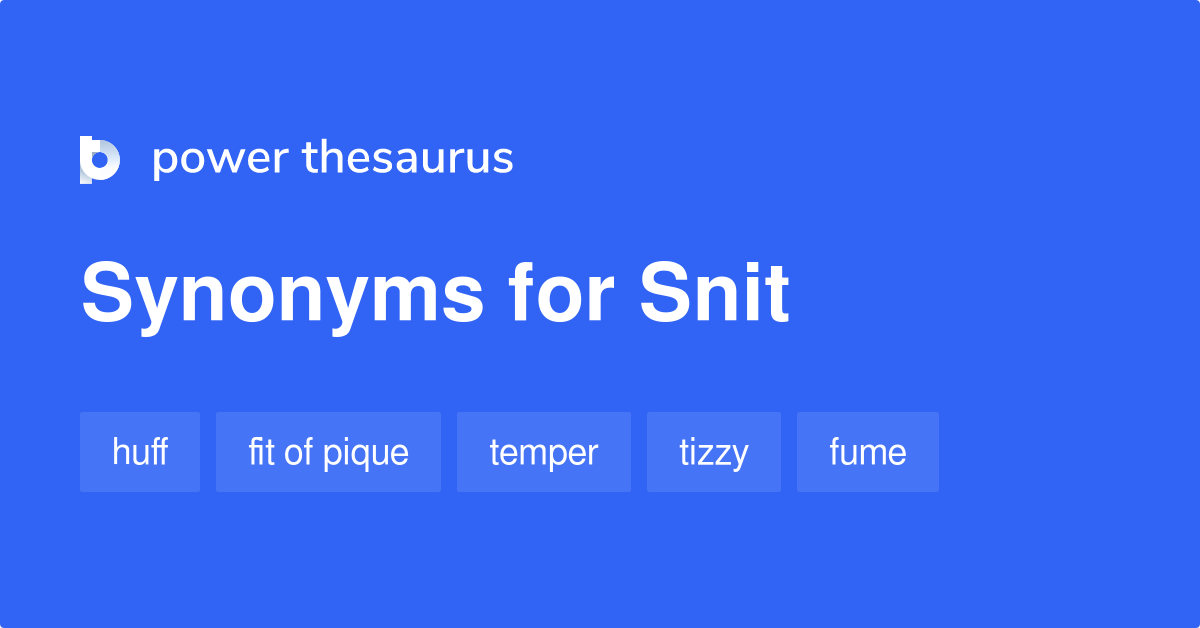 power thesaurus

Synonyms for Snit

huff

fit of pique

temper

tizzy

fume